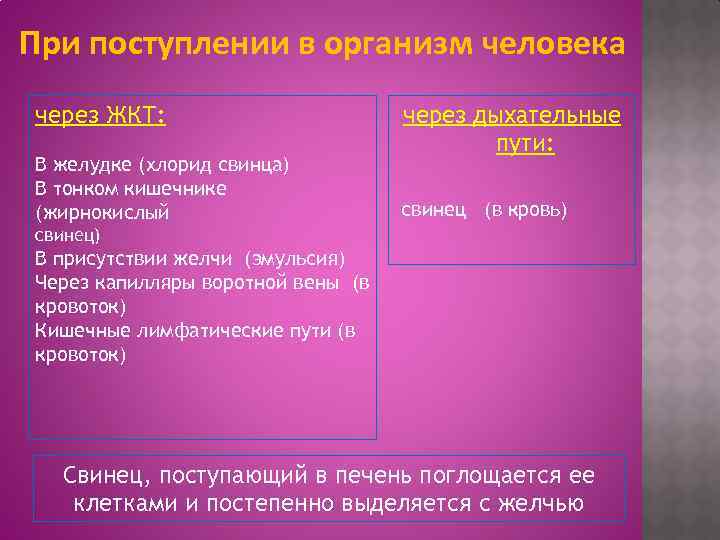 При поступлении в организм человека

через ЖКТ:

В желудке (хлорид свинца)
В тонком кишечнике (жирнокислый свинец)
В присутствии желчи (эмульсия)
Через капилляры воротной вены (в кровоток)
Кишечные лимфатические пути (в кровоток)

через дыхательные пути:

свинец (в кровь)

Свинец, поступающий в печень поглощается ее клетками и постепенно выделяется с желчью